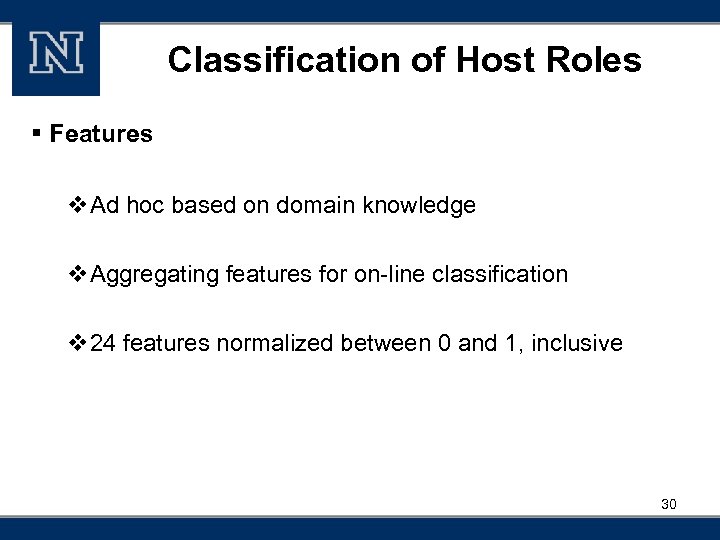 N

Classification of Host Roles

▪ Features

❖ Ad hoc based on domain knowledge

❖ Aggregating features for on-line classification

❖ 24 features normalized between 0 and 1, inclusive

30